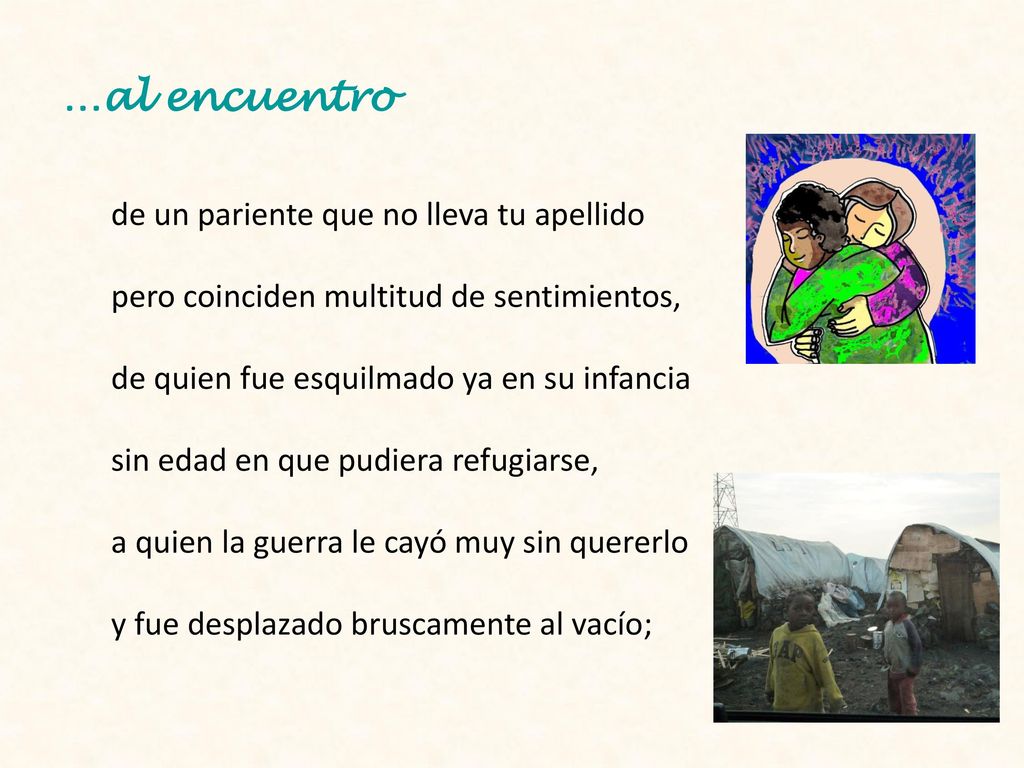 …al encuentro

de un pariente que no lleva tu apellido

pero coinciden multitud de sentimientos,

de quien fue esquilmado ya en su infancia

sin edad en que pudiera refugiarse,

a quien la guerra le cayó muy sin quererlo

y fue desplazado bruscamente al vacío;

GAP